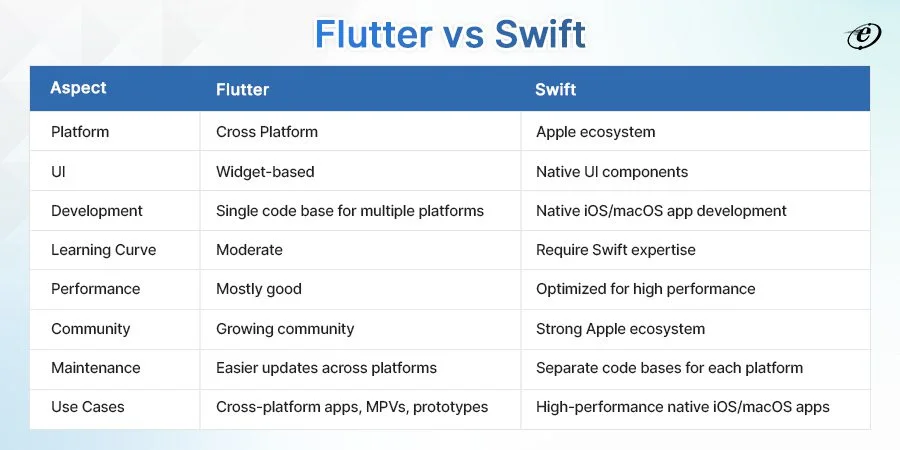 Flutter vs Swift

e

| Aspect | Flutter | Swift |
|---|---|---|
| Platform | Cross Platform | Apple ecosystem |
| UI | Widget-based | Native UI components |
| Development | Single code base for multiple platforms | Native iOS/macOS app development |
| Learning Curve | Moderate | Require Swift expertise |
| Performance | Mostly good | Optimized for high performance |
| Community | Growing community | Strong Apple ecosystem |
| Maintenance | Easier updates across platforms | Separate code bases for each platform |
| Use Cases | Cross-platform apps, MPVs, prototypes | High-performance native iOS/macOS apps |